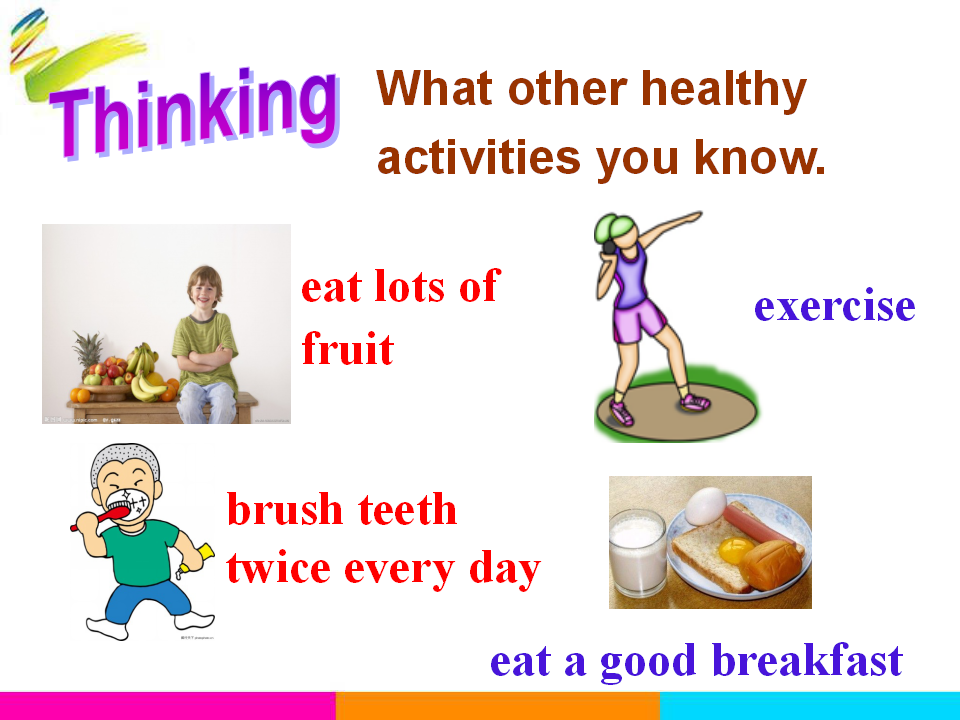 Thinking

What other healthy activities you know.

eat lots of fruit

exercise

brush teeth twice every day

eat a good breakfast